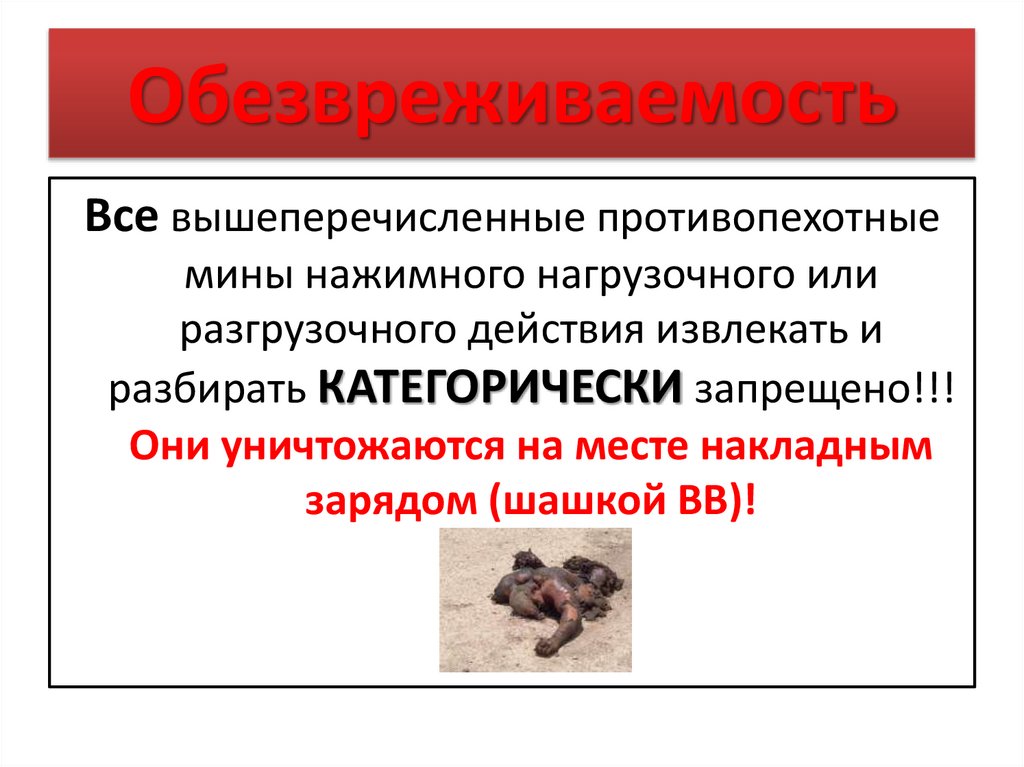 Обезвреживаемость

Все вышеперечисленные противопехотные мины нажимного нагрузочного или разгрузочного действия извлекать и разбирать КАТЕГОРИЧЕСКИ запрещено!!! Они уничтожаются на месте накладным зарядом (шашкой ВВ)!